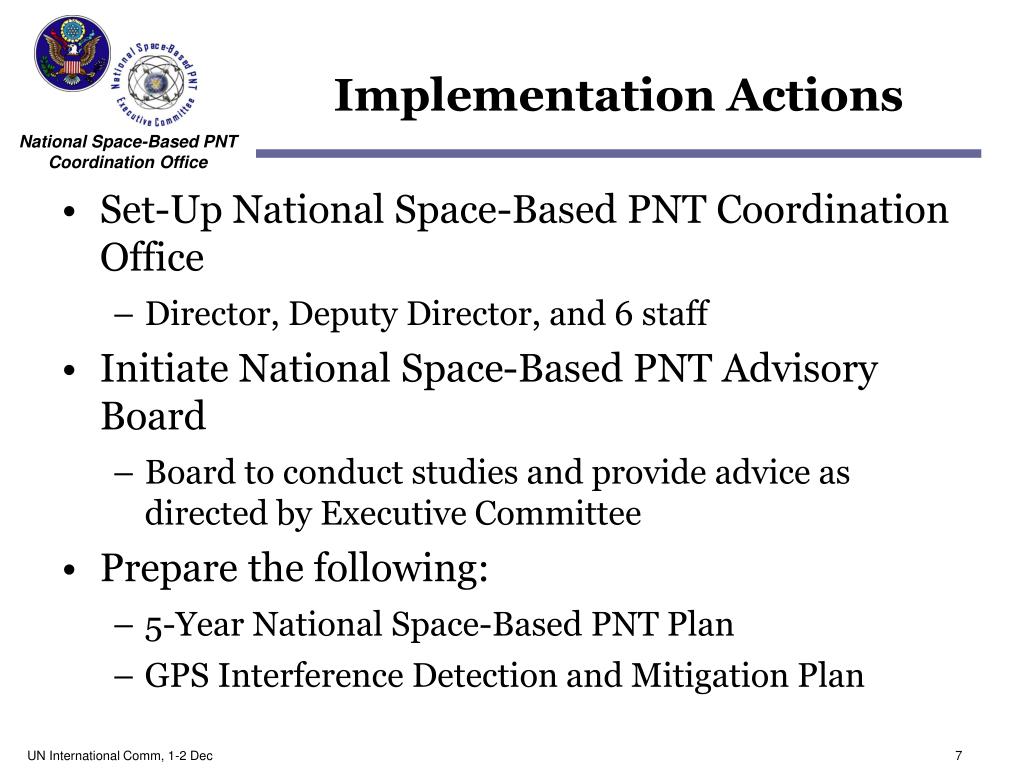 National Space-Based PNT Executive Committee

National Space-Based PNT Coordination Office

Implementation Actions

• Set-Up National Space-Based PNT Coordination Office
– Director, Deputy Director, and 6 staff
• Initiate National Space-Based PNT Advisory Board
– Board to conduct studies and provide advice as directed by Executive Committee
• Prepare the following:
– 5-Year National Space-Based PNT Plan
– GPS Interference Detection and Mitigation Plan

UN International Comm, 1-2 Dec

7